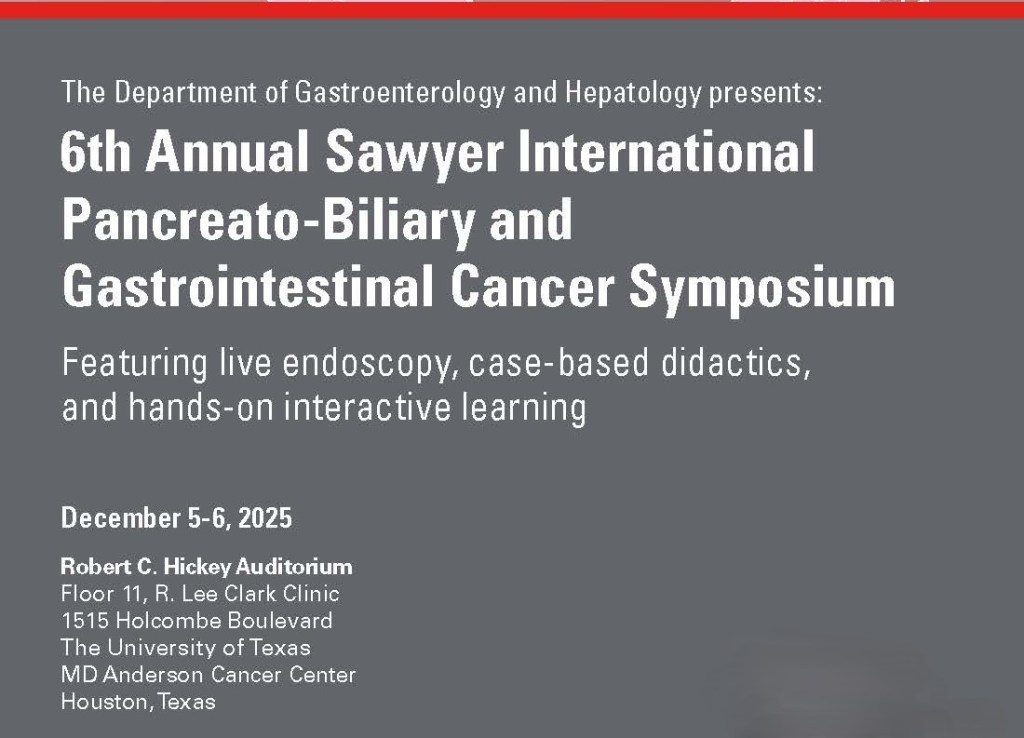 The Department of Gastroenterology and Hepatology presents:

6th Annual Sawyer International Pancreato-Biliary and Gastrointestinal Cancer Symposium

Featuring live endoscopy, case-based didactics, and hands-on interactive learning

December 5-6, 2025

Robert C. Hickey Auditorium
Floor 11, R. Lee Clark Clinic
1515 Holcombe Boulevard
The University of Texas
MD Anderson Cancer Center
Houston, Texas